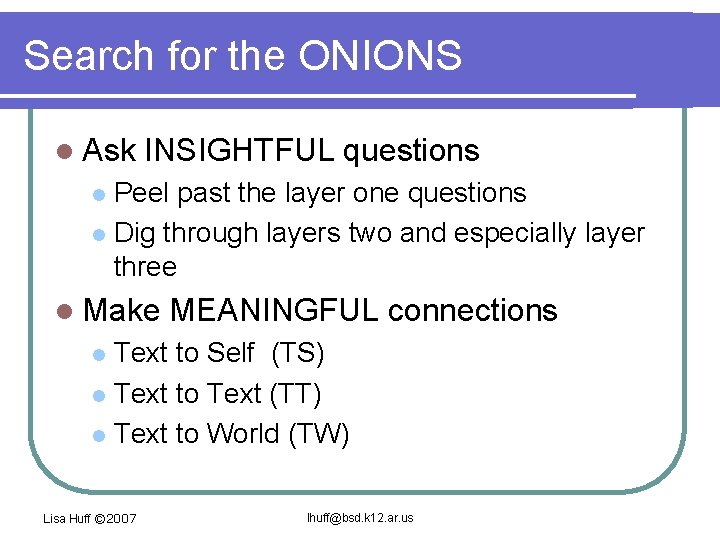 Search for the ONIONS

- Ask INSIGHTFUL questions
  - Peel past the layer one questions
  - Dig through layers two and especially layer three
- Make MEANINGFUL connections
  - Text to Self (TS)
  - Text to Text (TT)
  - Text to World (TW)

Lisa Huff ©2007

lhuff@bsd.k12.ar.us